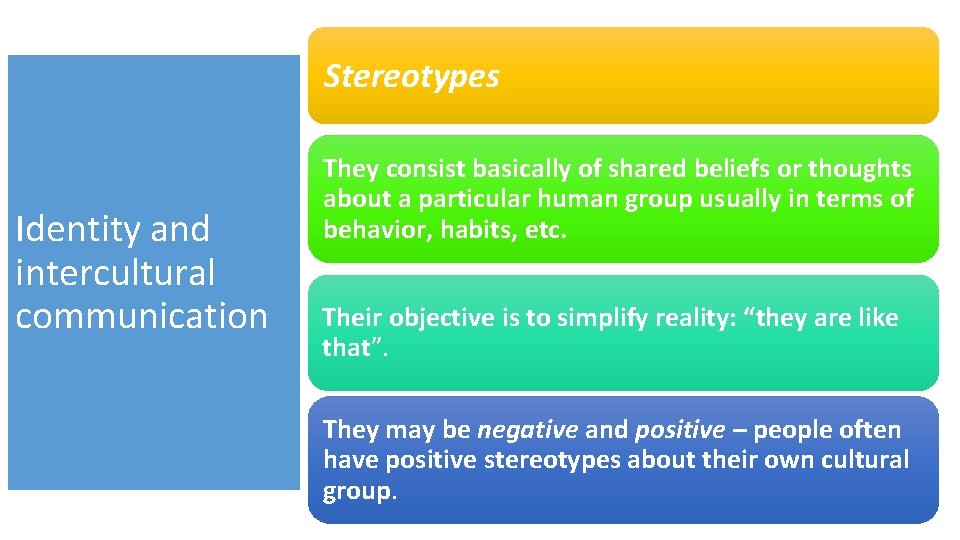 Identity and intercultural communication

Stereotypes

They consist basically of shared beliefs or thoughts about a particular human group usually in terms of behavior, habits, etc.

Their objective is to simplify reality: “they are like that”.

They may be negative and positive – people often have positive stereotypes about their own cultural group.